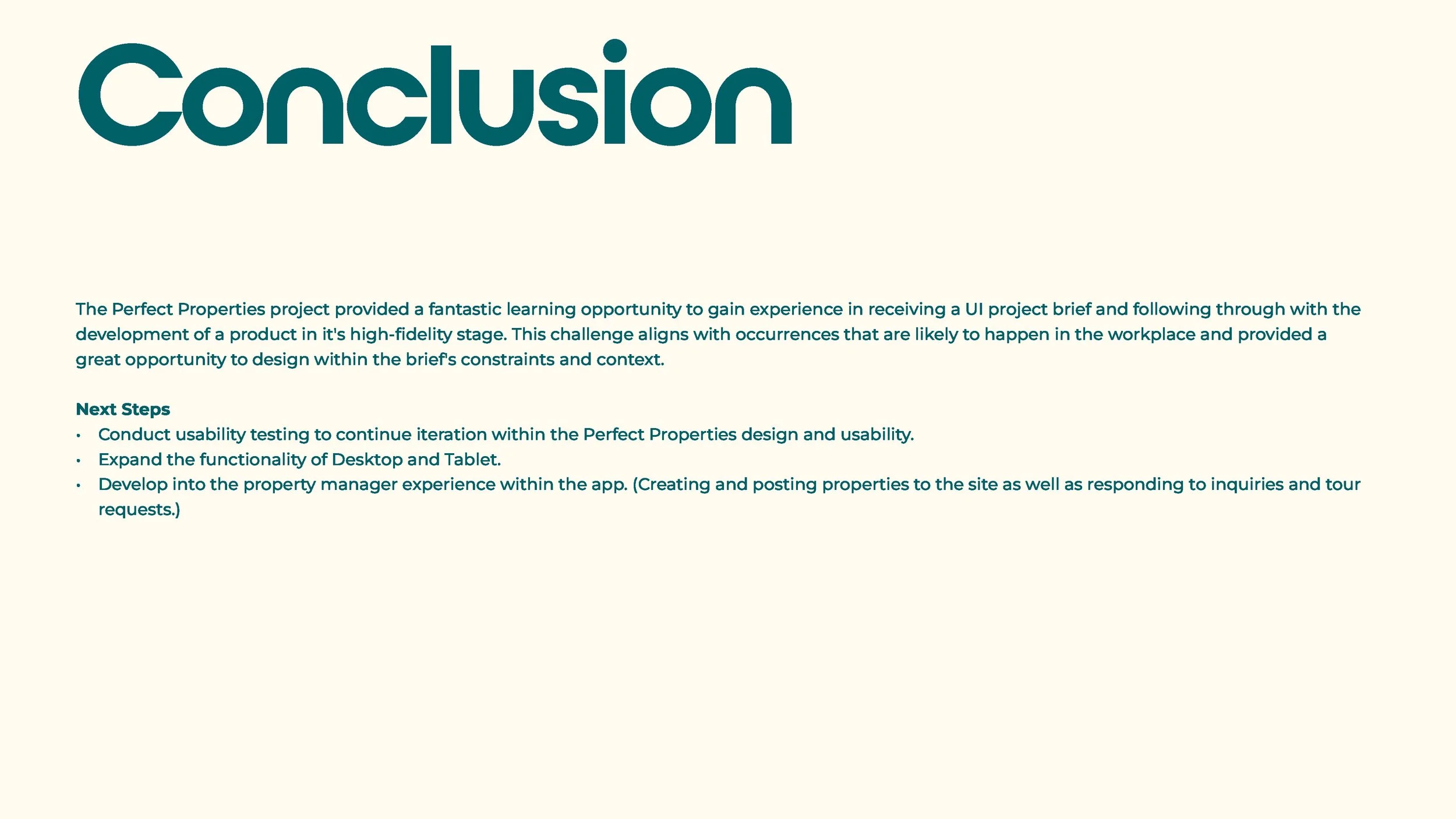 Conclusion

The Perfect Properties project provided a fantastic learning opportunity to gain experience in receiving a UI project brief and following through with the development of a product in it's high-fidelity stage. This challenge aligns with occurrences that are likely to happen in the workplace and provided a great opportunity to design within the brief's constraints and context.

Next Steps
• Conduct usability testing to continue iteration within the Perfect Properties design and usability.
• Expand the functionality of Desktop and Tablet.
• Develop into the property manager experience within the app. (Creating and posting properties to the site as well as responding to inquiries and tour requests.)